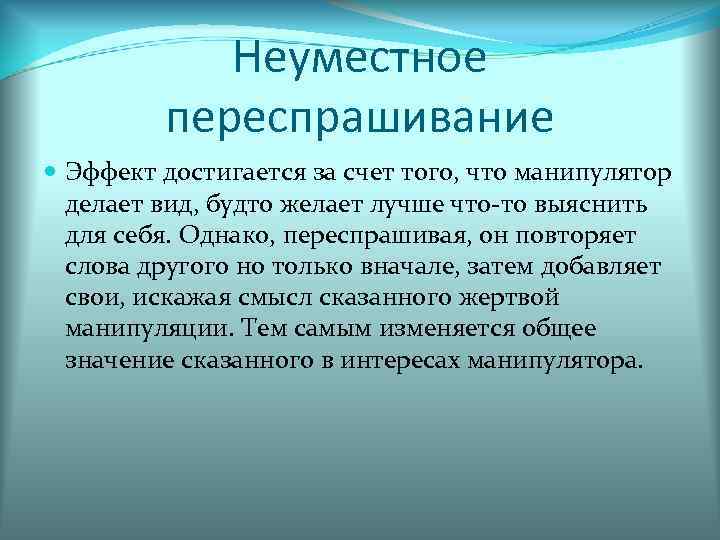 Неуместное переспрашивание

Эффект достигается за счет того, что манипулятор делает вид, будто желает лучше что-то выяснить для себя. Однако, переспрашивая, он повторяет слова другого но только вначале, затем добавляет свои, искажая смысл сказанного жертвой манипуляции. Тем самым изменяется общее значение сказанного в интересах манипулятора.